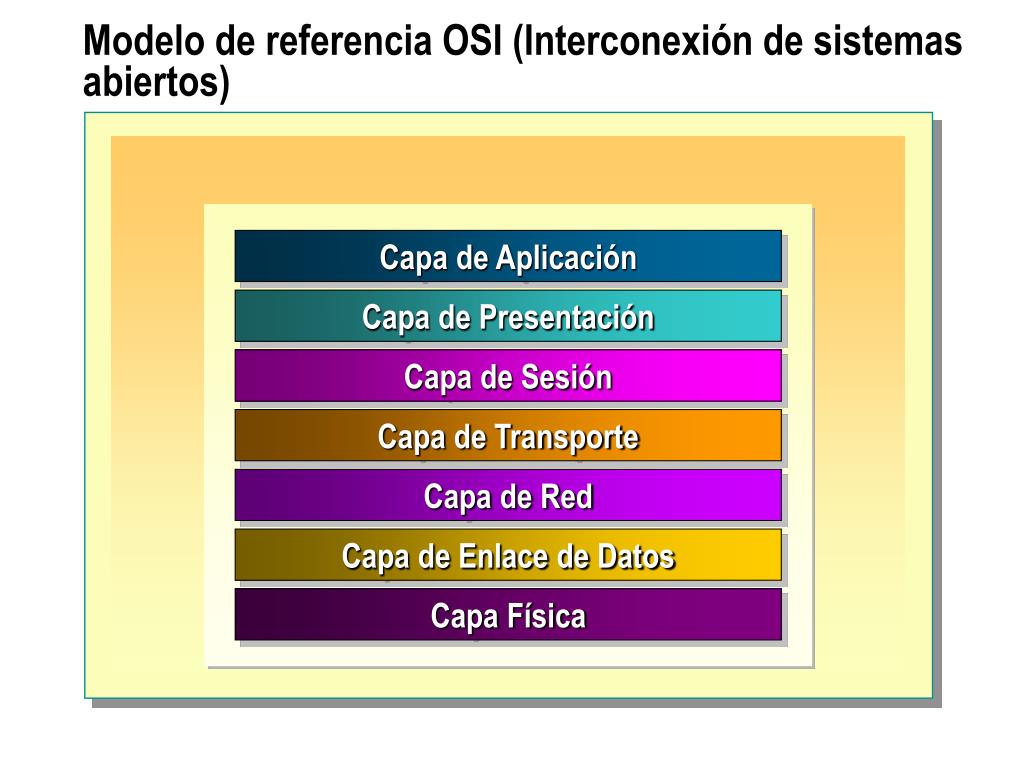 Modelo de referencia OSI (Interconexión de sistemas abiertos)

Capa de Aplicación
Capa de Presentación
Capa de Sesión
Capa de Transporte
Capa de Red
Capa de Enlace de Datos
Capa Física